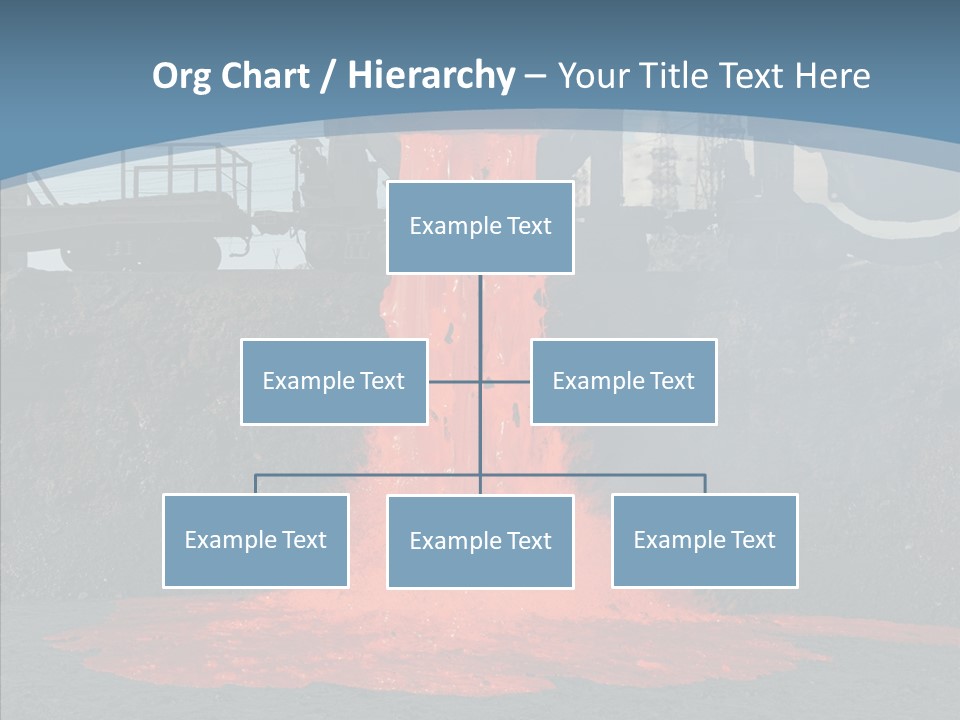 Org Chart / Hierarchy – Your Title Text Here

Example Text

Example Text

Example Text

Example Text

Example Text

Example Text